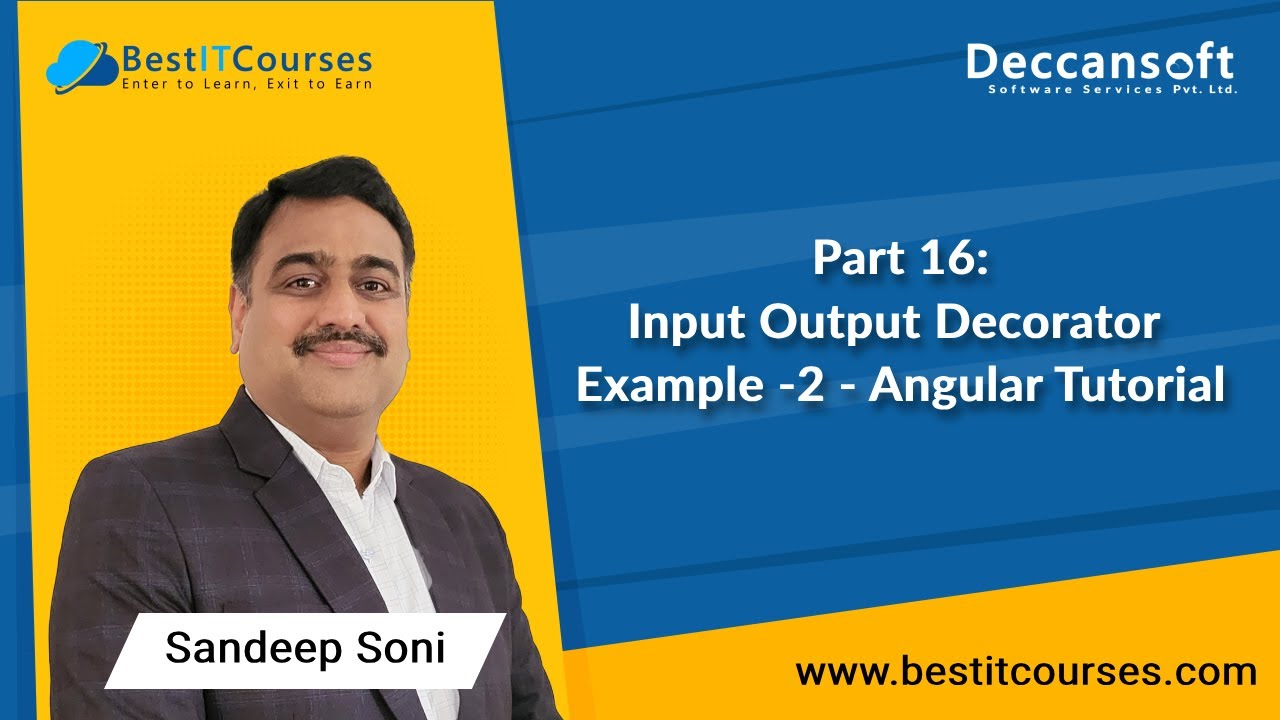 BestITCourses
Enter to Learn, Exit to Earn

Deccansoft
Software Services Pvt. Ltd.

Part 16:
Input Output Decorator
Example -2 - Angular Tutorial

Sandeep Soni

www.bestitcourses.com